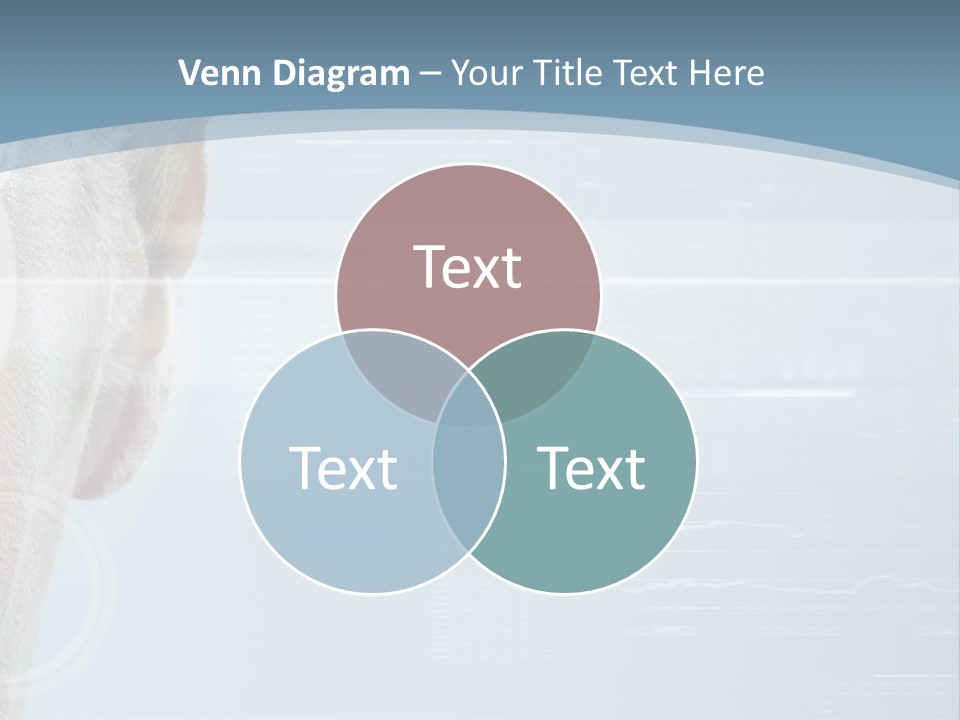 Venn Diagram – Your Title Text Here

Text

Text

Text